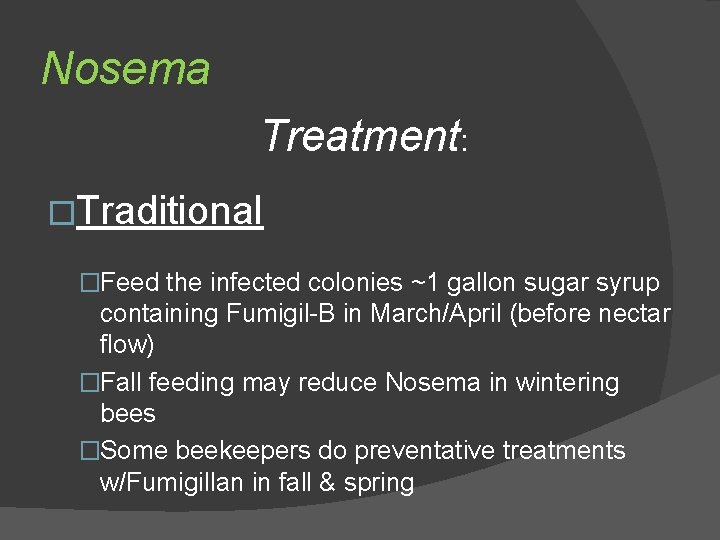 Nosema

Treatment:

□Traditional

□Feed the infected colonies ~1 gallon sugar syrup containing Fumigil-B in March/April (before nectar flow)

□Fall feeding may reduce Nosema in wintering bees

□Some beekeepers do preventative treatments w/Fumigillan in fall & spring